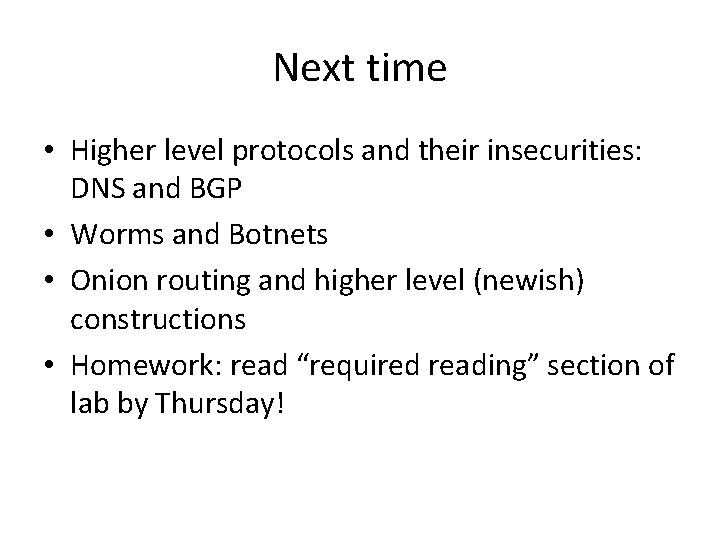 Next time

• Higher level protocols and their insecurities: DNS and BGP
• Worms and Botnets
• Onion routing and higher level (newish) constructions
• Homework: read “required reading” section of lab by Thursday!